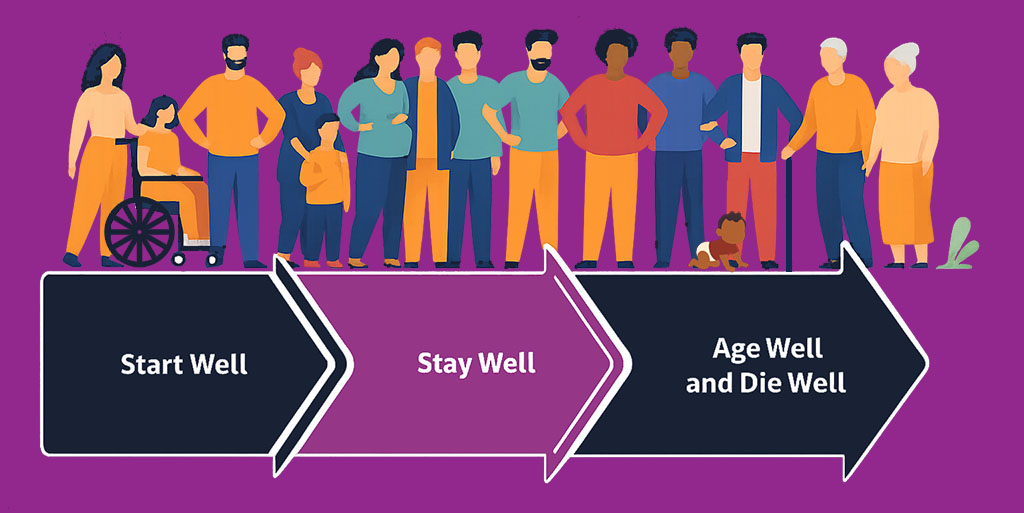 Start Well

Stay Well

Age Well and Die Well